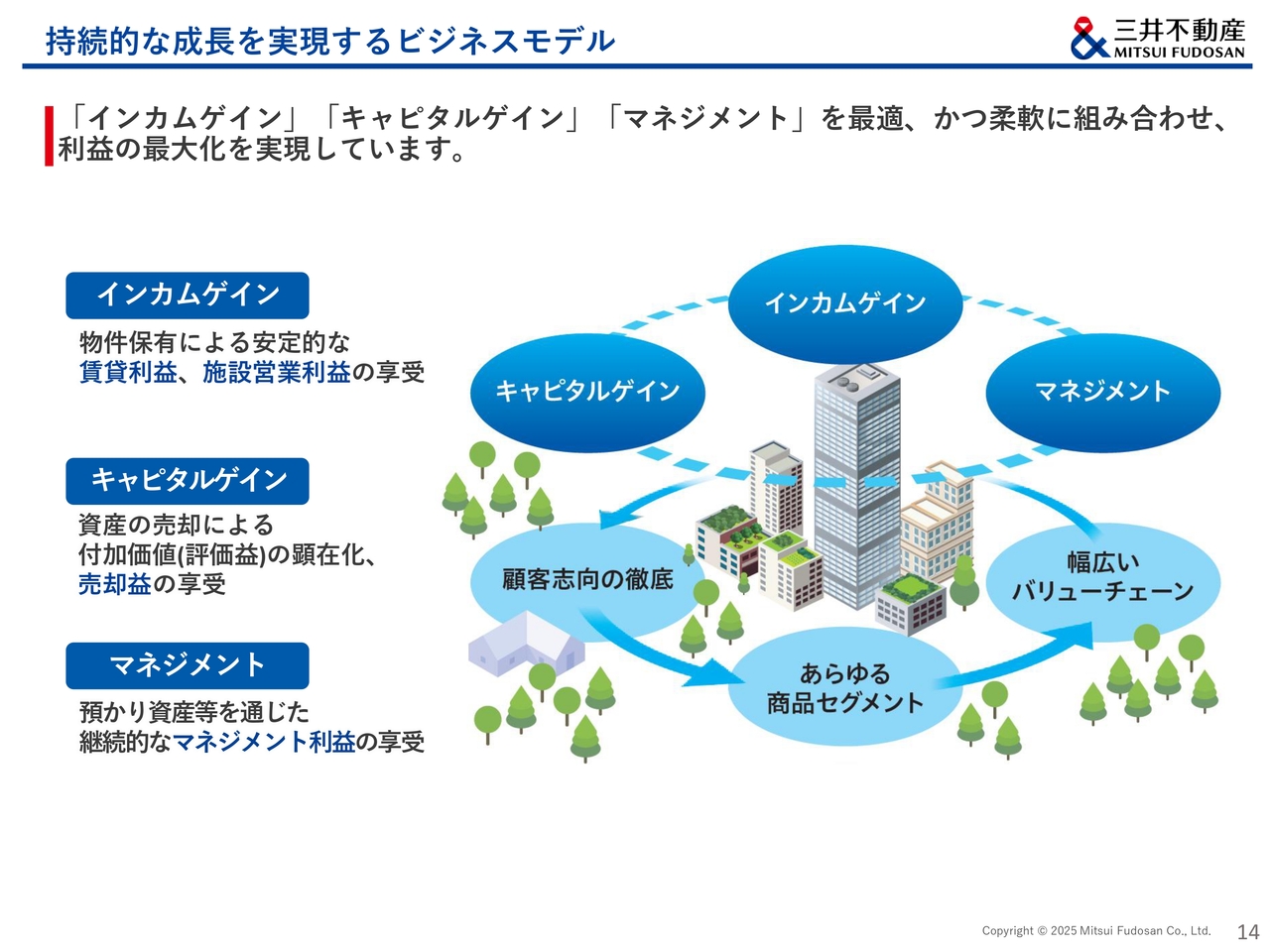 持続的な成長を実現するビジネスモデル

三井不動産
MITSUI FUDOSAN

「インカムゲイン」「キャピタルゲイン」「マネジメント」を最適、かつ柔軟に組み合わせ、利益の最大化を実現しています。

インカムゲイン

物件保有による安定的な
賃貸利益、施設営業利益の享受

キャピタルゲイン

資産の売却による
付加価値(評価益)の顕在化、
売却益の享受

マネジメント

預かり資産等を通じた
継続的なマネジメント利益の享受

インカムゲイン

キャピタルゲイン

マネジメント

顧客志向の徹底

幅広い
バリューチェーン

あらゆる
商品セグメント

Copyright © 2025 Mitsui Fudosan Co., Ltd.

14